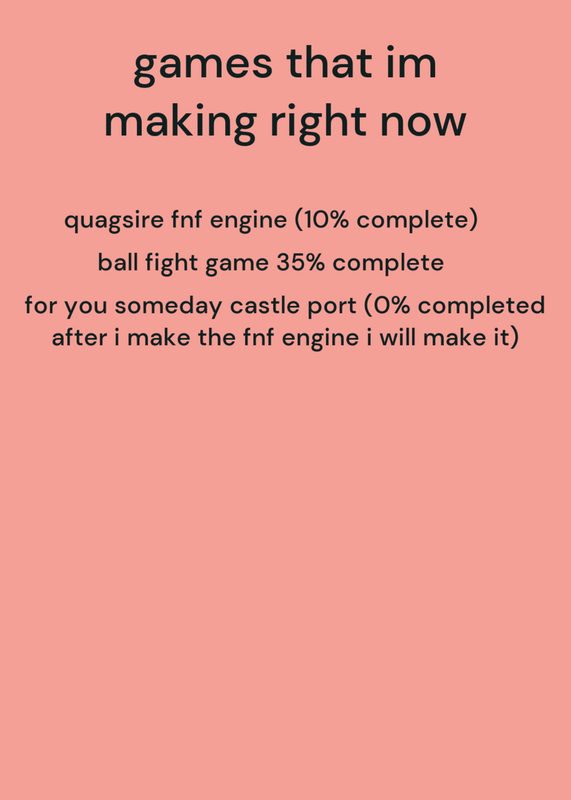 games that im making right now

quagsire fnf engine (10% complete)

ball fight game 35% complete

for you someday castle port (0% completed after i make the fnf engine i will make it)